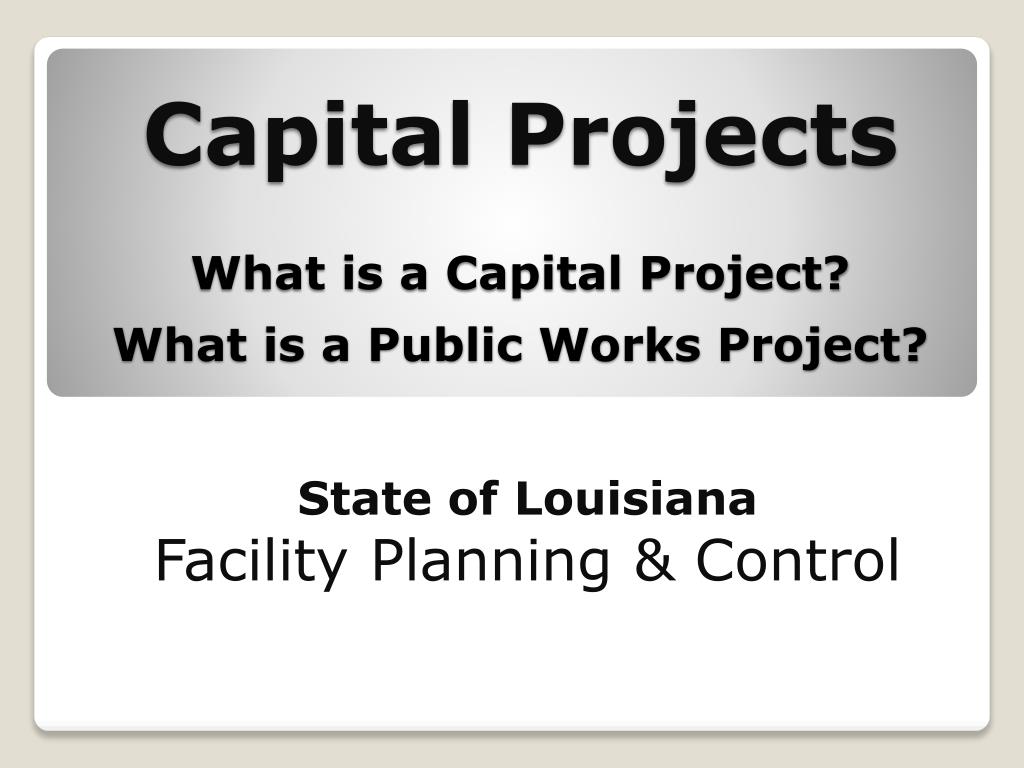 Capital Projects

What is a Capital Project?
What is a Public Works Project?

State of Louisiana
Facility Planning & Control